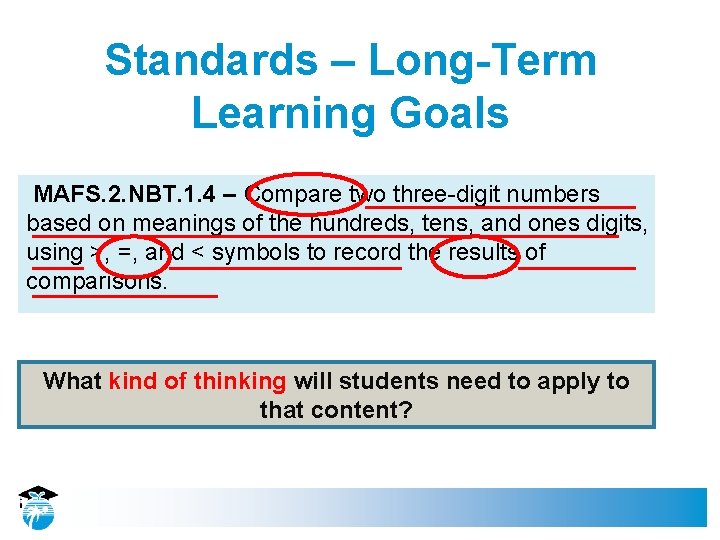 Standards – Long-Term Learning Goals

MAFS.2.NBT.1.4 – Compare two three-digit numbers based on meanings of the hundreds, tens, and ones digits, using >, =, and < symbols to record the results of comparisons.

What kind of thinking will students need to apply to that content?